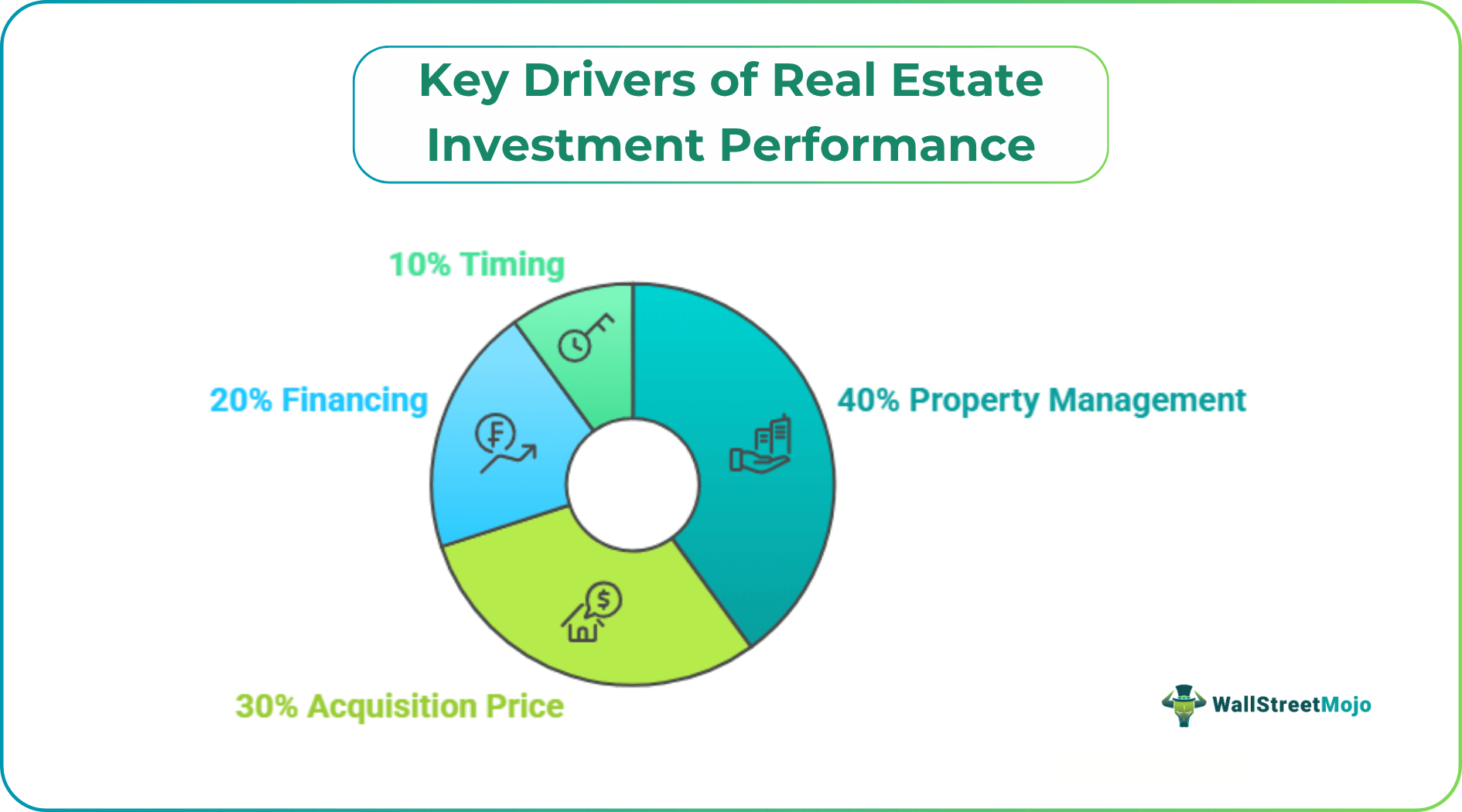 Key Drivers of Real Estate Investment Performance

10% Timing

20% Financing

40% Property Management

30% Acquisition Price

WallStreetMojo